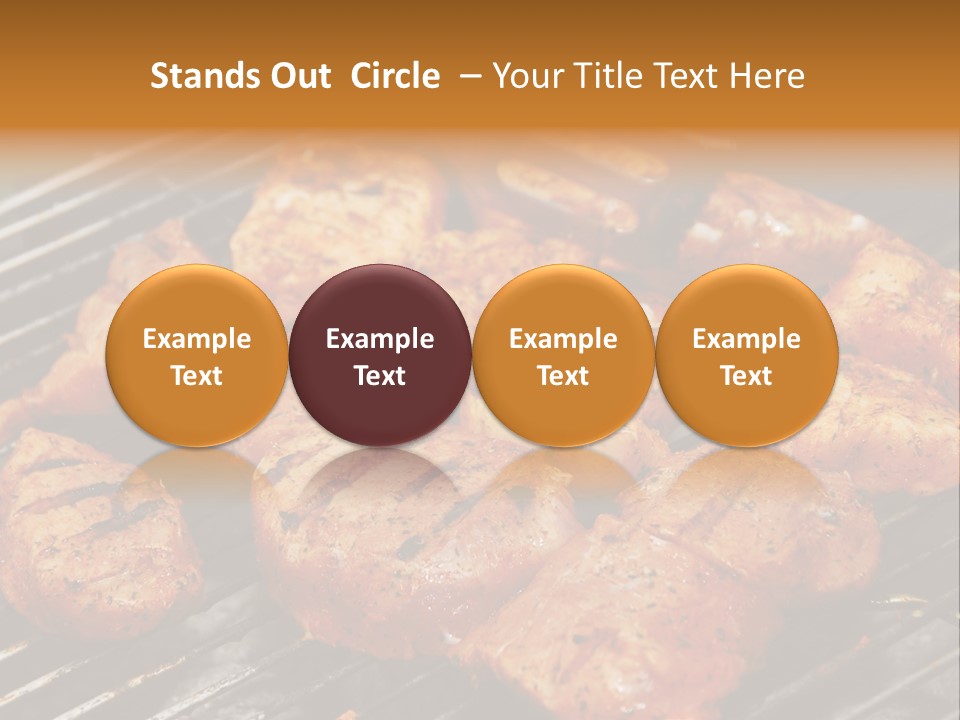 Stands Out Circle – Your Title Text Here

Example Text

Example Text

Example Text

Example Text